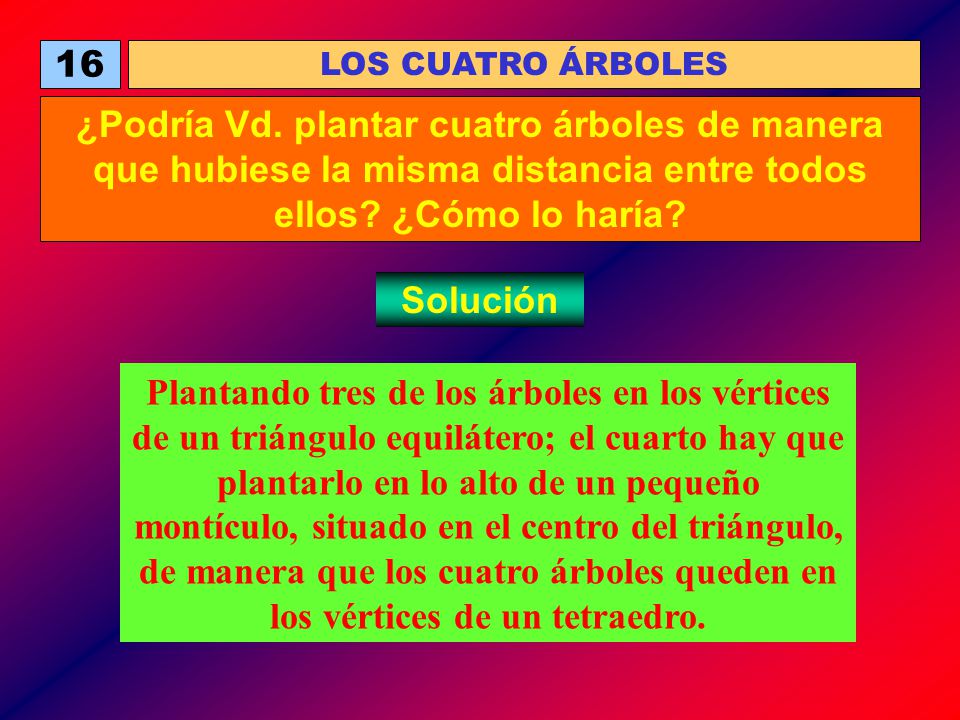 16

LOS CUATRO ÁRBOLES

¿Podría Vd. plantar cuatro árboles de manera que hubiese la misma distancia entre todos ellos? ¿Cómo lo haría?

Solución

Plantando tres de los árboles en los vértices de un triángulo equilátero; el cuarto hay que plantarlo en lo alto de un pequeño montículo, situado en el centro del triángulo, de manera que los cuatro árboles queden en los vértices de un tetraedro.